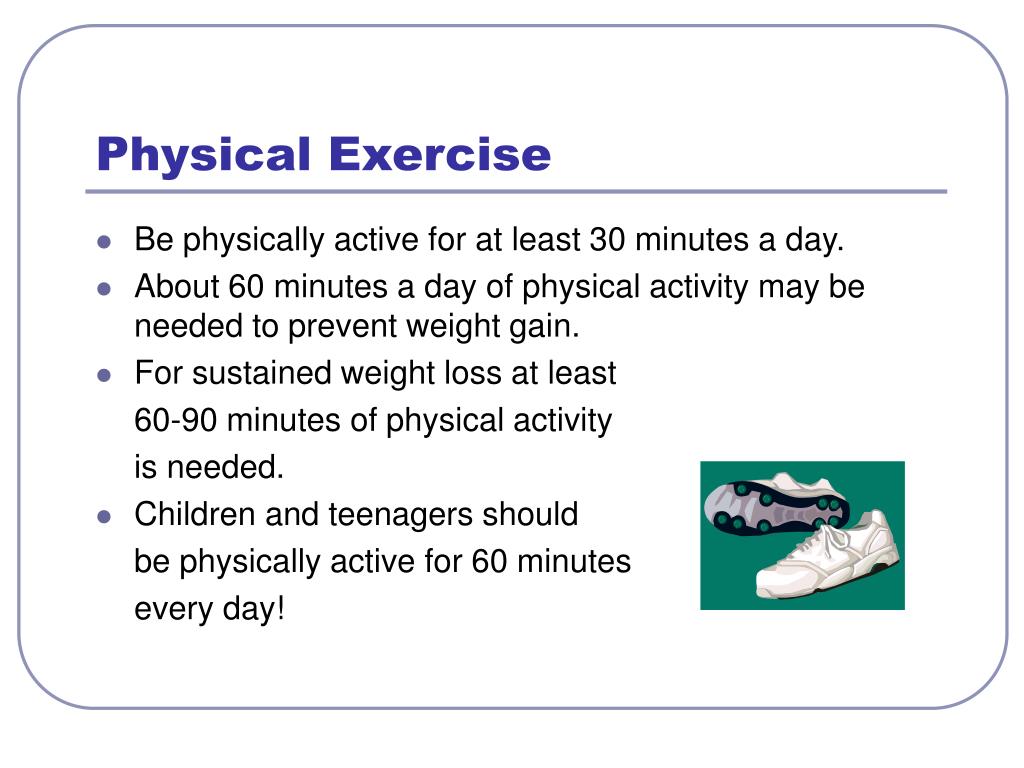 Physical Exercise

- Be physically active for at least 30 minutes a day.
- About 60 minutes a day of physical activity may be needed to prevent weight gain.
- For sustained weight loss at least 60-90 minutes of physical activity is needed.
- Children and teenagers should be physically active for 60 minutes every day!